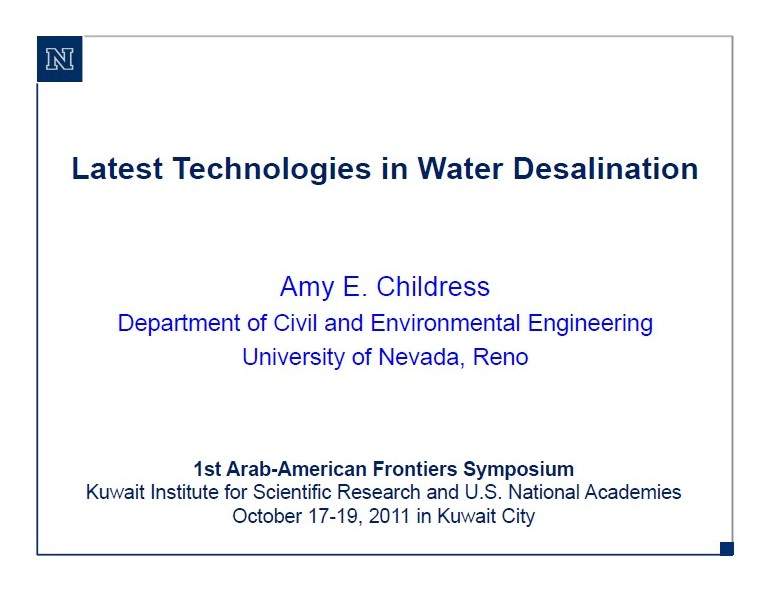 N

Latest Technologies in Water Desalination

Amy E. Childress
Department of Civil and Environmental Engineering
University of Nevada, Reno

1st Arab-American Frontiers Symposium
Kuwait Institute for Scientific Research and U.S. National Academies
October 17-19, 2011 in Kuwait City